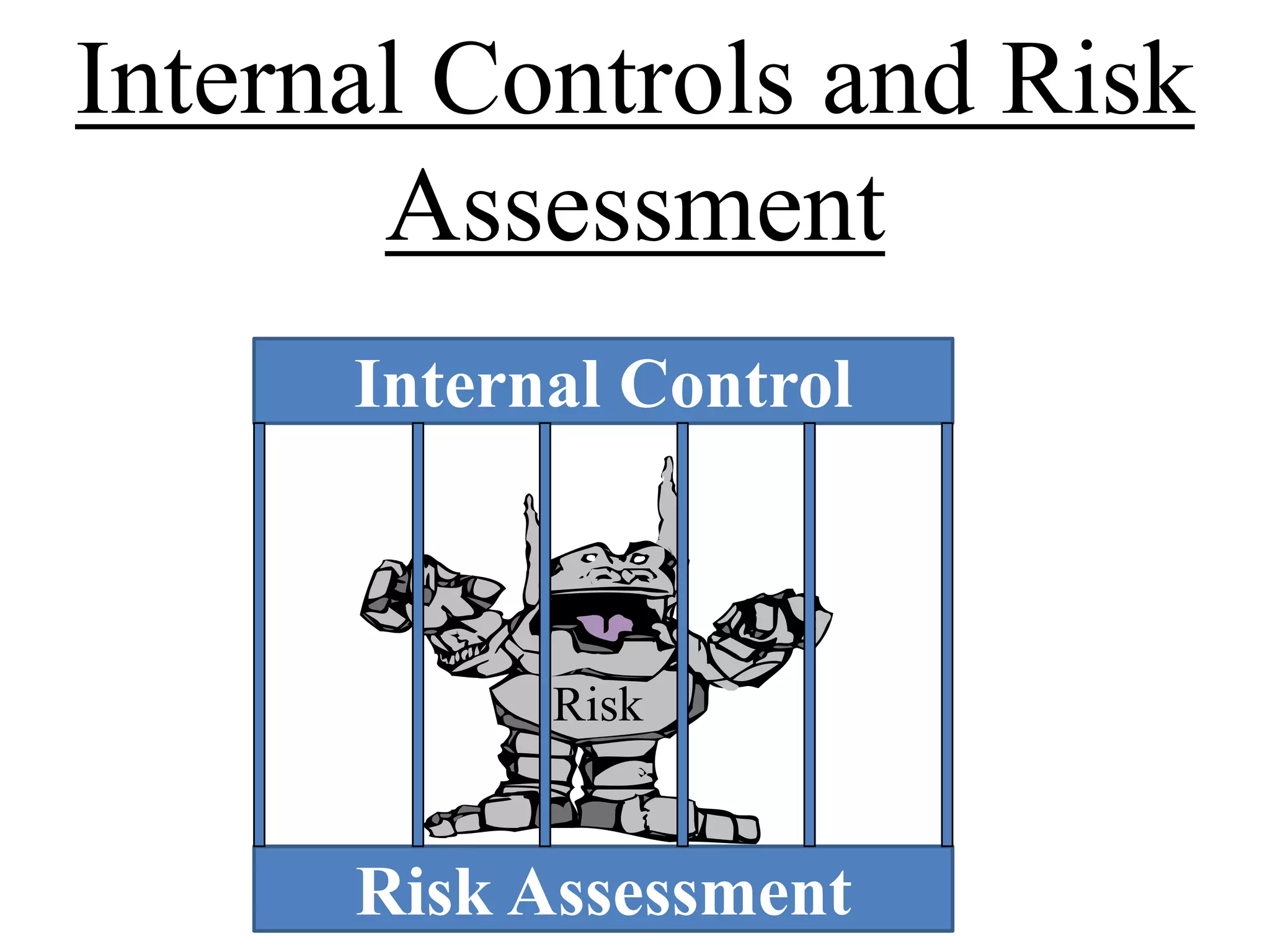 Internal Controls and Risk Assessment

Internal Control

Risk

Risk Assessment